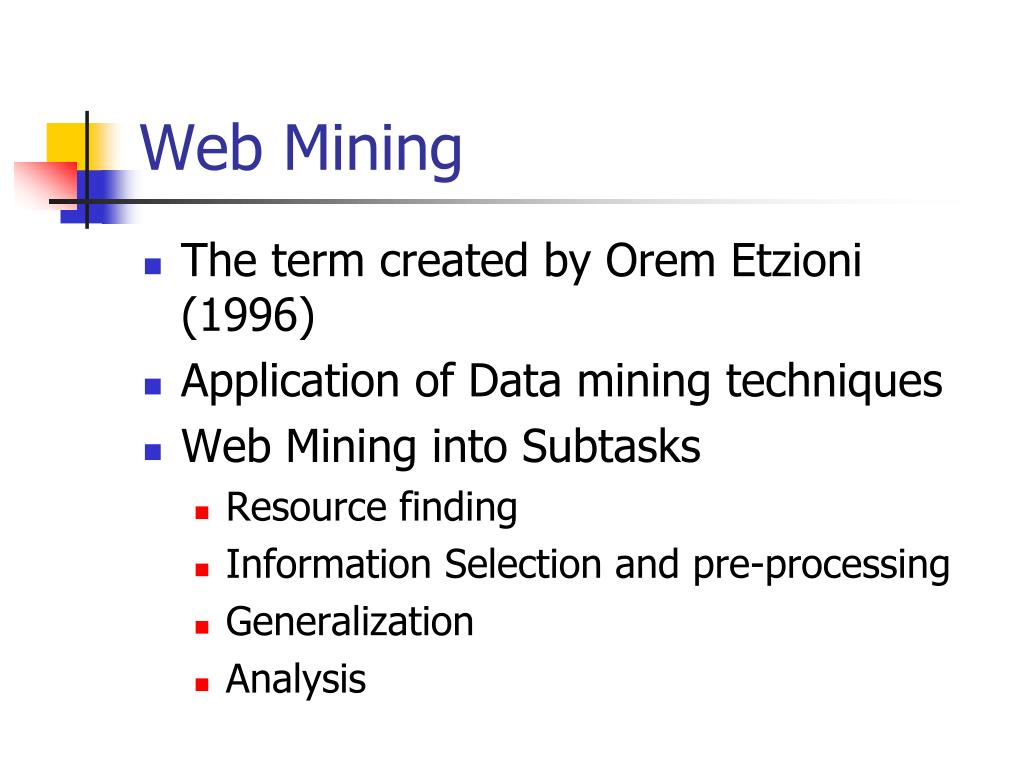 Web Mining

- The term created by Orem Etzioni (1996)
- Application of Data mining techniques
- Web Mining into Subtasks
  - Resource finding
  - Information Selection and pre-processing
  - Generalization
  - Analysis